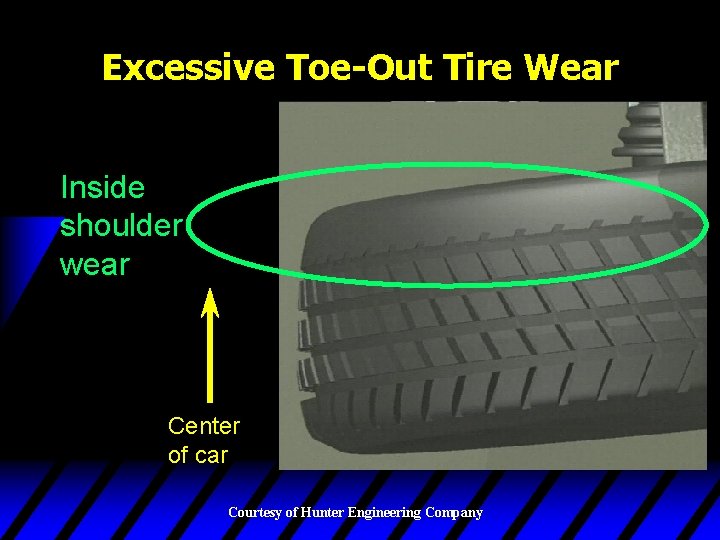 Excessive Toe-Out Tire Wear

Inside shoulder wear

Center of car

Courtesy of Hunter Engineering Company